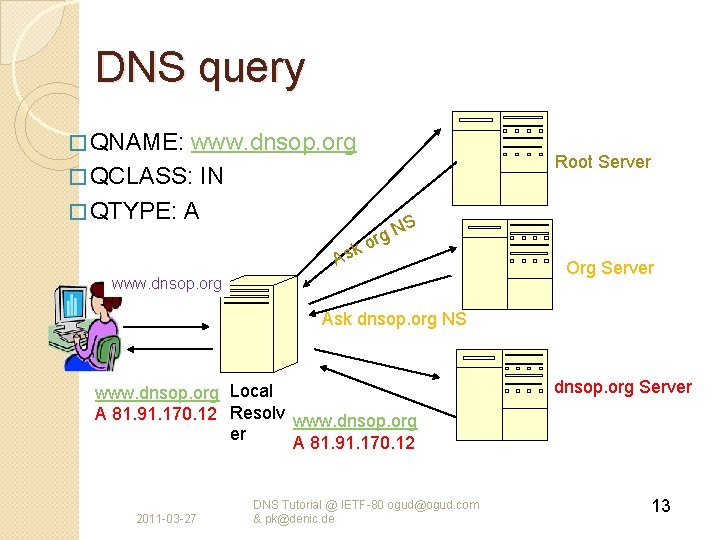 DNS query

□ QNAME: www.dnsop.org
□ QCLASS: IN
□ QTYPE: A

Root Server

Ask org NS

Org Server

www.dnsop.org

Ask dnsop.org NS

dnsop.org Server

www.dnsop.org
A 81.91.170.12

Local Resolver

www.dnsop.org
A 81.91.170.12

2011-03-27

DNS Tutorial @ IETF-80 ogud@ogud.com & pk@denic.de

13